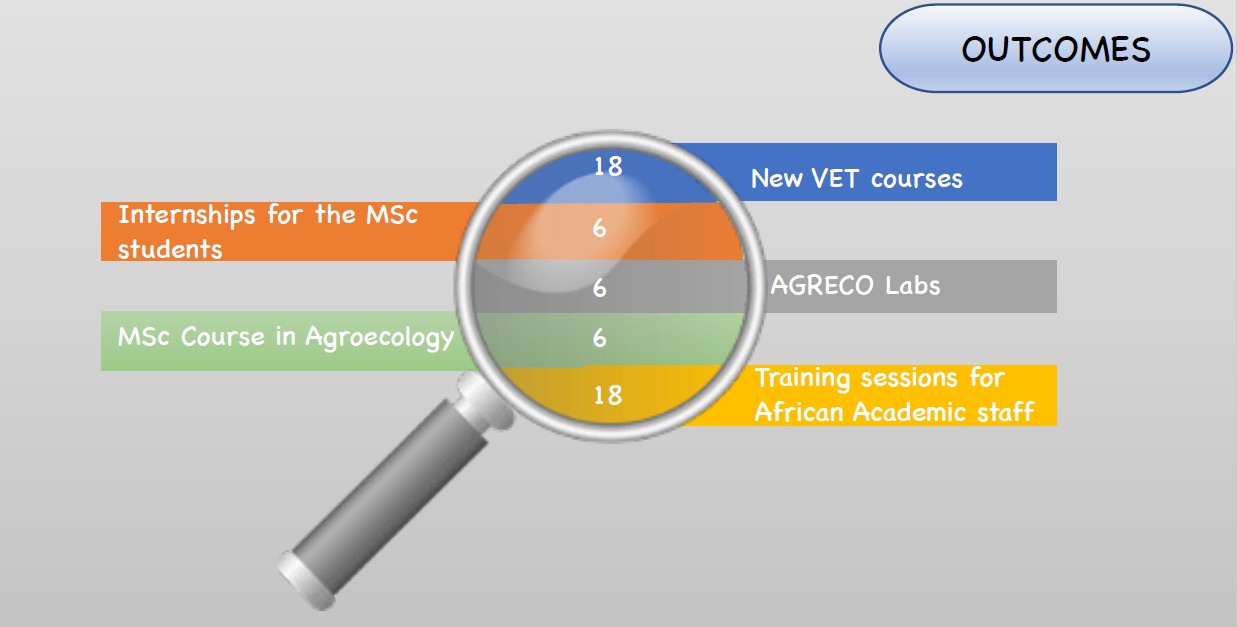 OUTCOMES

18
New VET courses

Internships for the MSc students
6

6
AGRECO Labs

MSc Course in Agroecology
6

18
Training sessions for African Academic staff